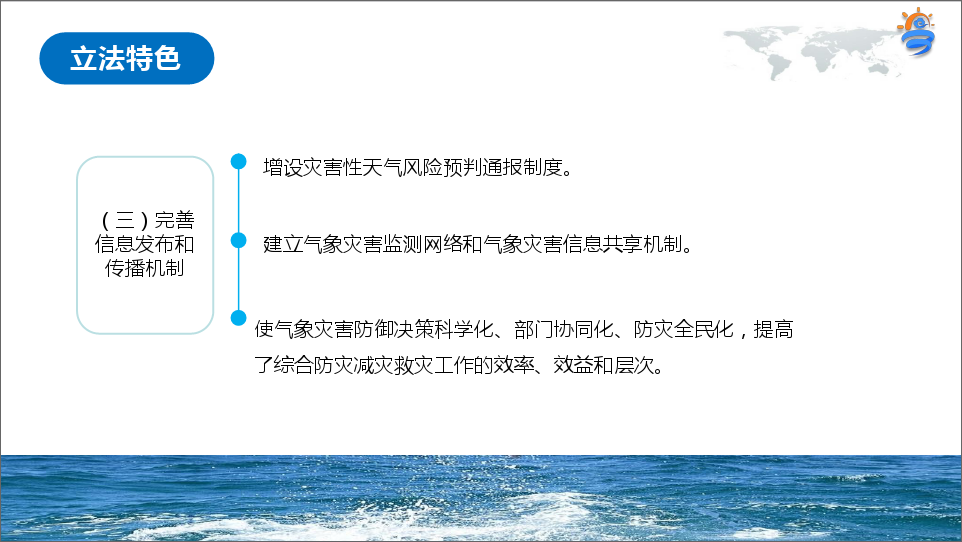 立法特色

（三）完善信息发布和传播机制

增设灾害性天气风险预判通报制度。

建立气象灾害监测网络和气象灾害信息共享机制。

使气象灾害防御决策科学化、部门协同化、防灾全民化，提高了综合防灾减灾救灾工作的效率、效益和层次。